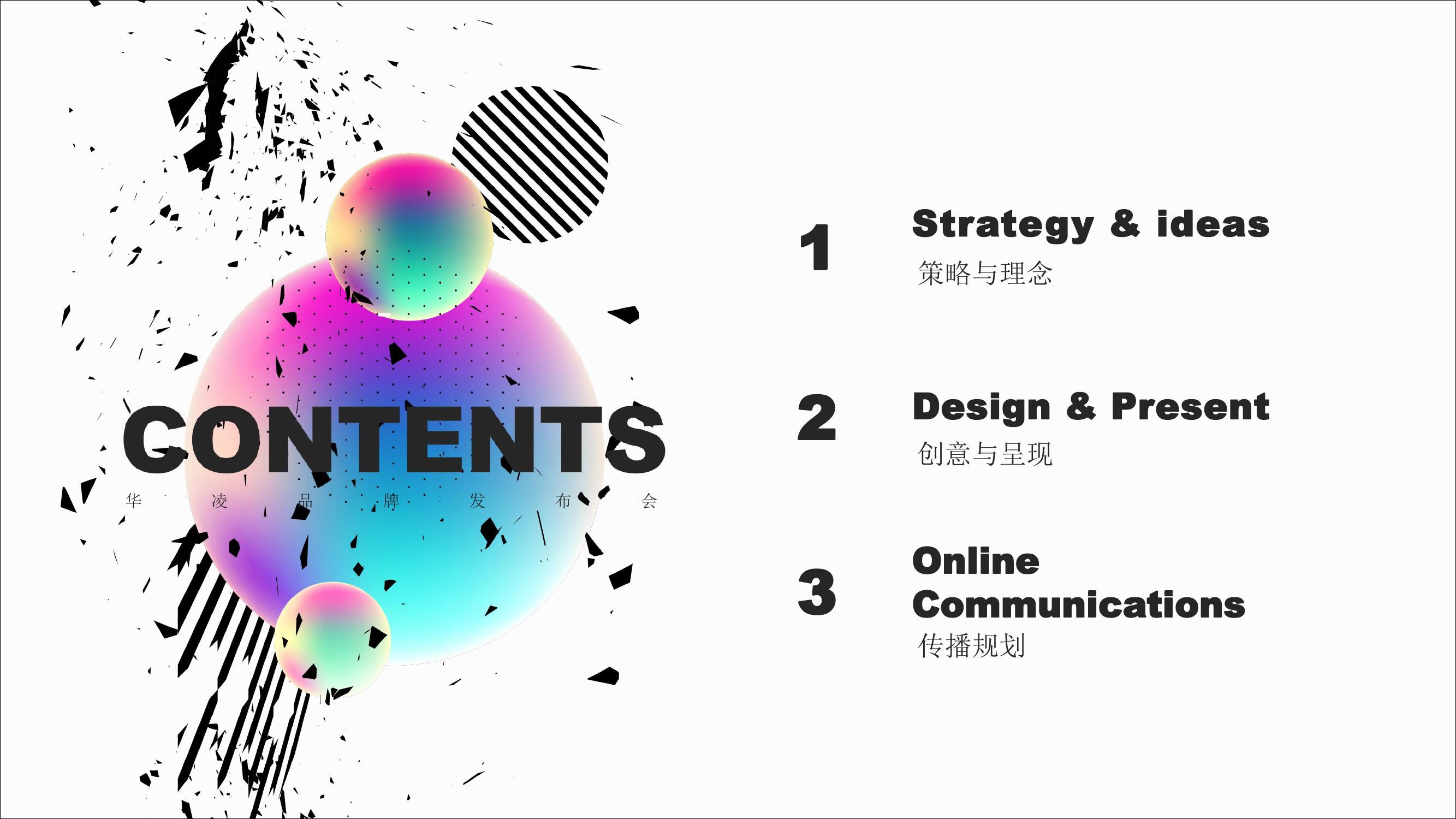 CONTENTS

华 凌 品 牌 发 布 会

1 Strategy & ideas

策略与理念

2 Design & Present

创意与呈现

3 Online Communications

传播规划